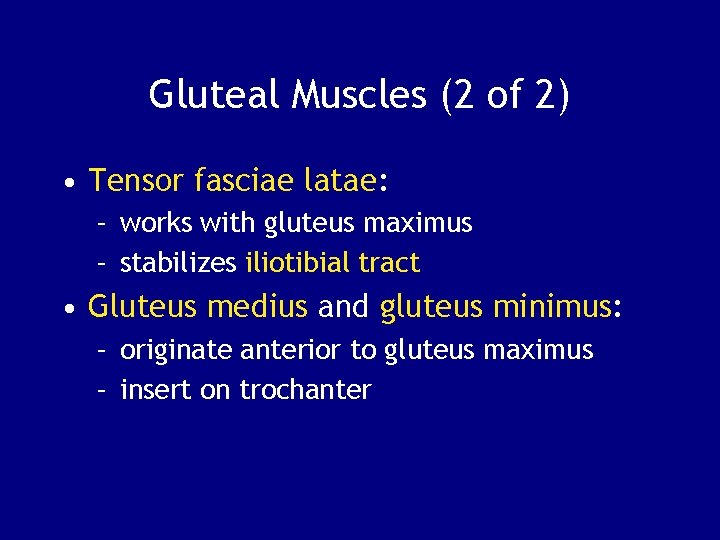 Gluteal Muscles (2 of 2)

• Tensor fasciae latae:
  – works with gluteus maximus
  – stabilizes iliotibial tract
• Gluteus medius and gluteus minimus:
  – originate anterior to gluteus maximus
  – insert on trochanter